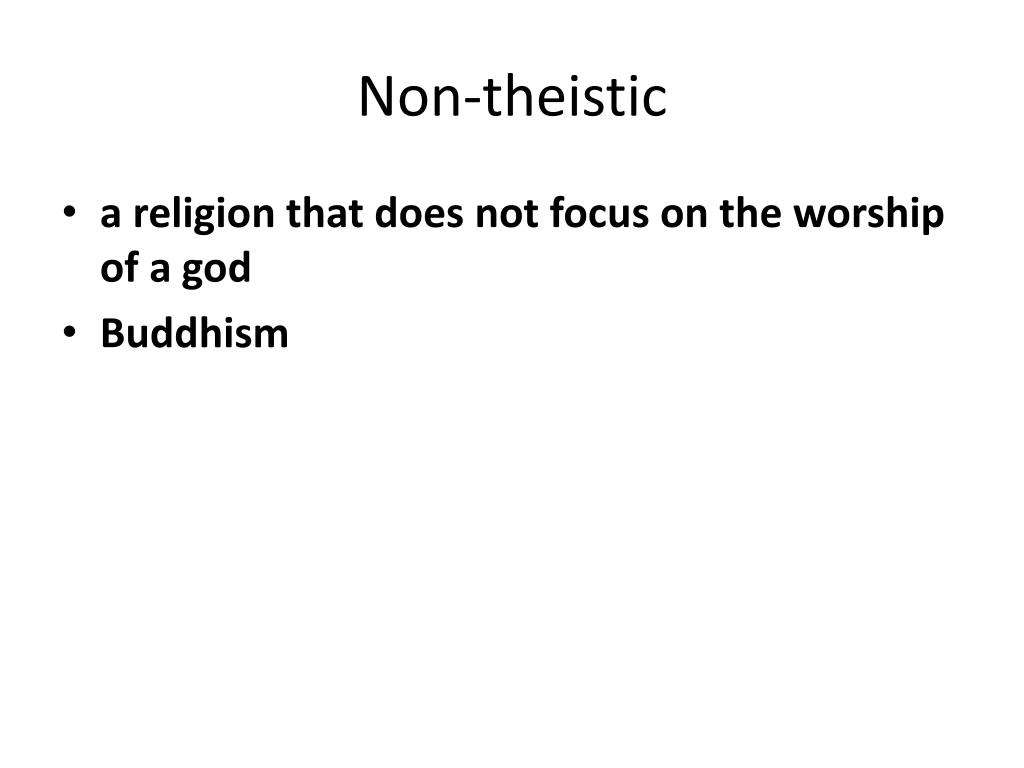 Non-theistic

• a religion that does not focus on the worship of a god
• Buddhism